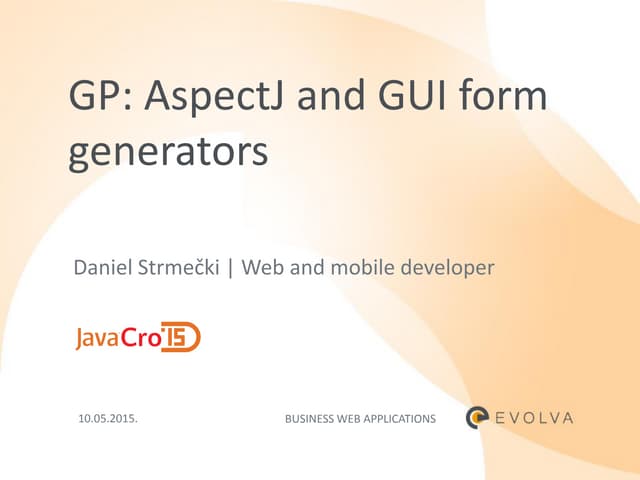 GP: AspectJ and GUI form generators

Daniel Strmečki | Web and mobile developer

JavaCro'15

10.05.2015.

BUSINESS WEB APPLICATIONS

EVOLVA